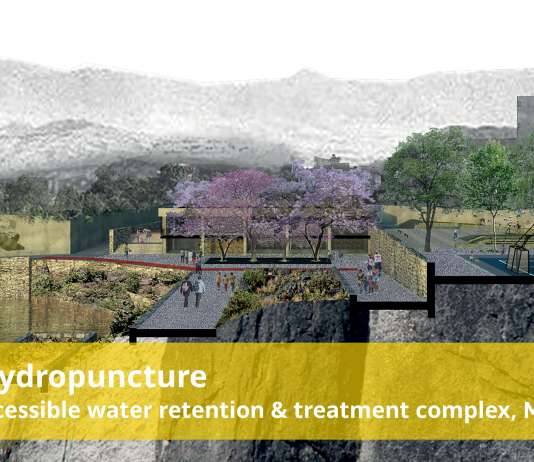 ydropuncture
cessible water retention & treatment complex, M